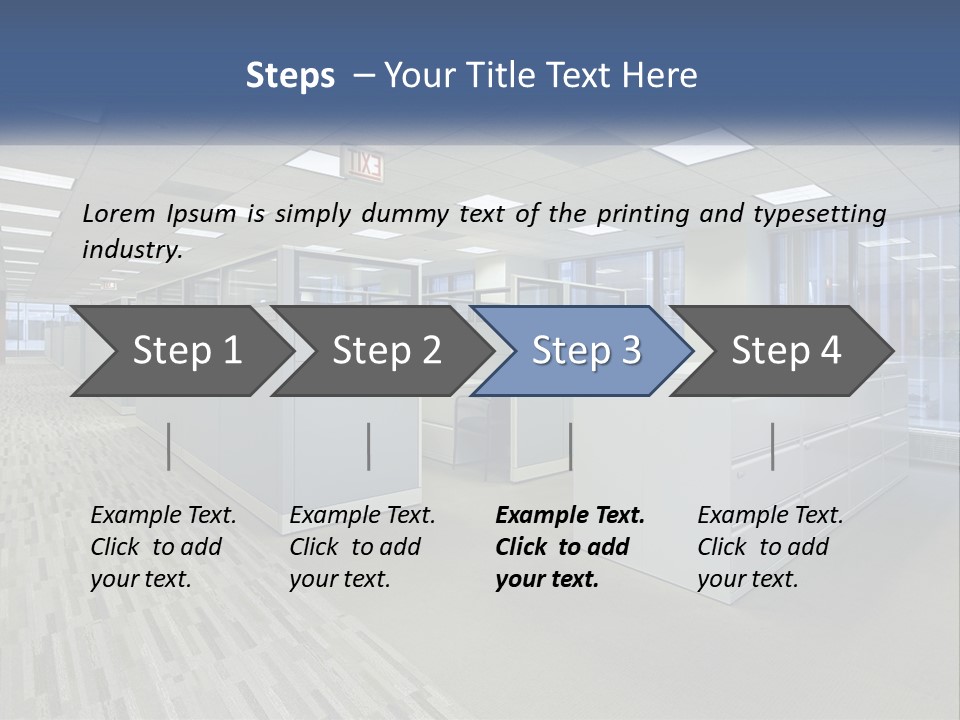 Steps – Your Title Text Here

EXIT

Lorem Ipsum is simply dummy text of the printing and typesetting industry.

Step 1

Step 2

Step 3

Step 4

Example Text. Click to add your text.

Example Text. Click to add your text.

Example Text. Click to add your text.

Example Text. Click to add your text.